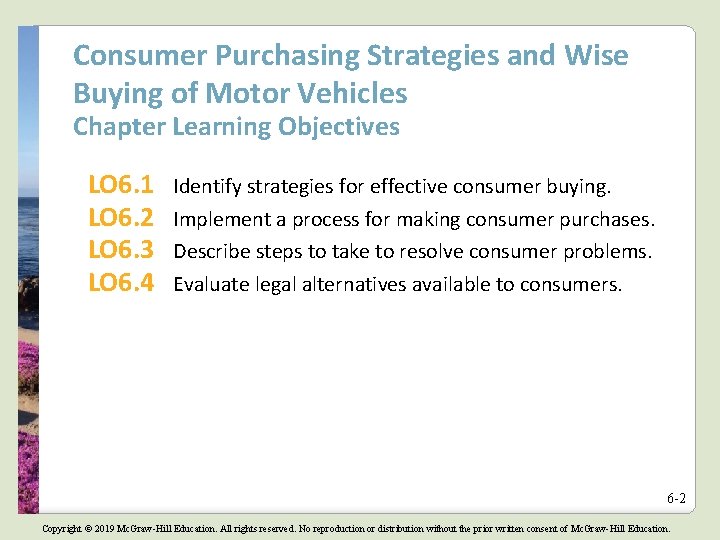 Consumer Purchasing Strategies and Wise Buying of Motor Vehicles
Chapter Learning Objectives

LO6.1 Identify strategies for effective consumer buying.
LO6.2 Implement a process for making consumer purchases.
LO6.3 Describe steps to take to resolve consumer problems.
LO6.4 Evaluate legal alternatives available to consumers.

6-2

Copyright © 2019 McGraw-Hill Education. All rights reserved. No reproduction or distribution without the prior written consent of McGraw-Hill Education.